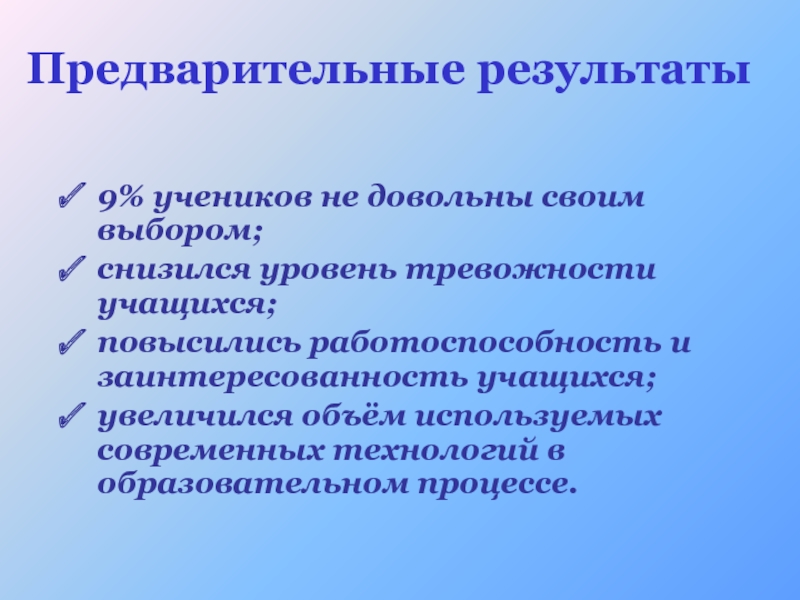 Предварительные результаты

✓ 9% учеников не довольны своим выбором;
✓ снизился уровень тревожности учащихся;
✓ повысились работоспособность и заинтересованность учащихся;
✓ увеличился объём используемых современных технологий в образовательном процессе.